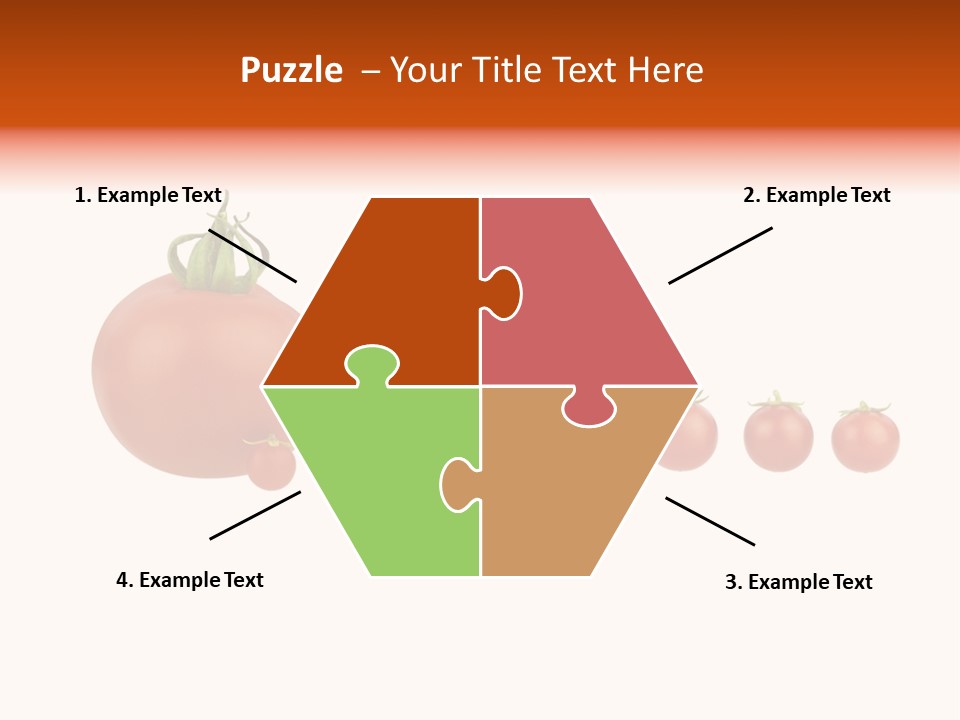 Puzzle – Your Title Text Here

1. Example Text

2. Example Text

4. Example Text

3. Example Text